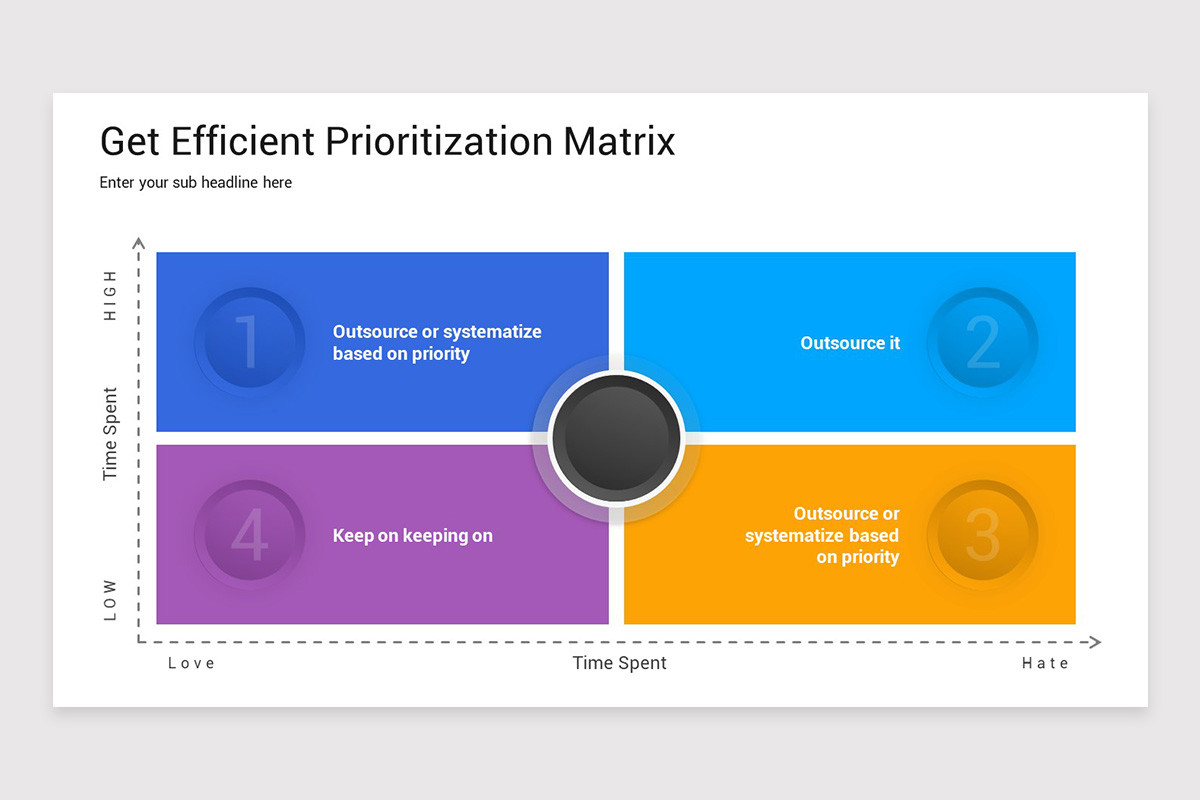 Get Efficient Prioritization Matrix

Enter your sub headline here

HIGH

Time Spent

LOW

1

Outsource or systematize based on priority

Outsource it

2

4

Keep on keeping on

Outsource or systematize based on priority

3

Love

Time Spent

Hate